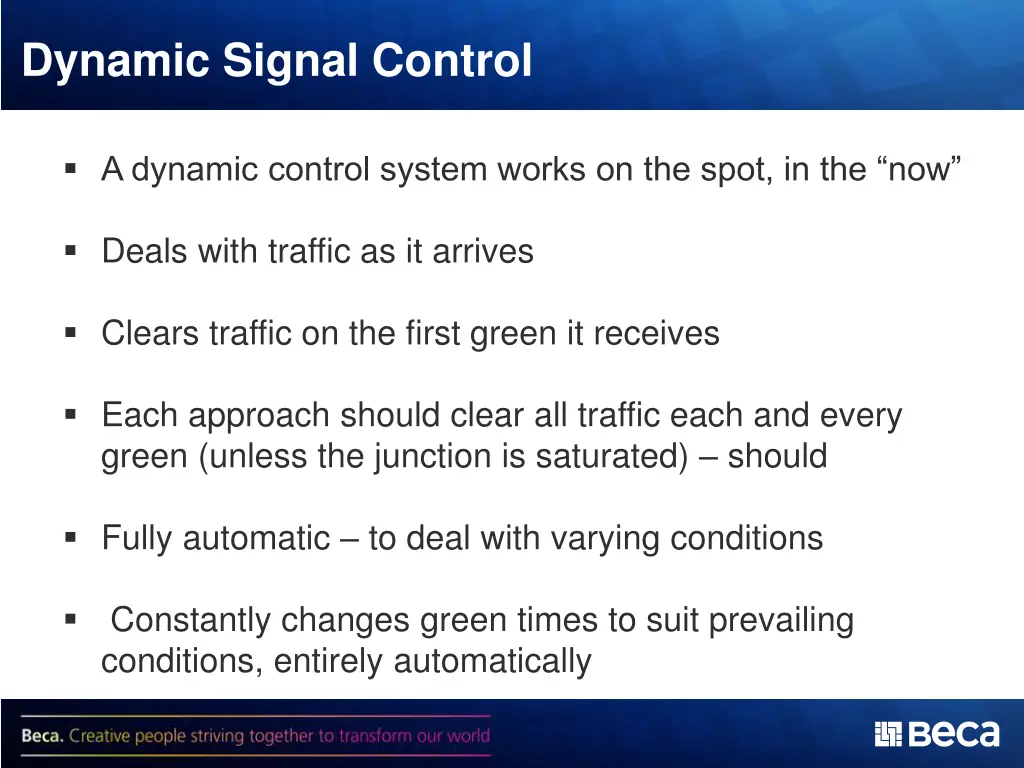 Dynamic Signal Control

▪ A dynamic control system works on the spot, in the “now”

▪ Deals with traffic as it arrives

▪ Clears traffic on the first green it receives

▪ Each approach should clear all traffic each and every green (unless the junction is saturated) – should

▪ Fully automatic – to deal with varying conditions

▪ Constantly changes green times to suit prevailing conditions, entirely automatically

Beca. Creative people striving together to transform our world

Beca